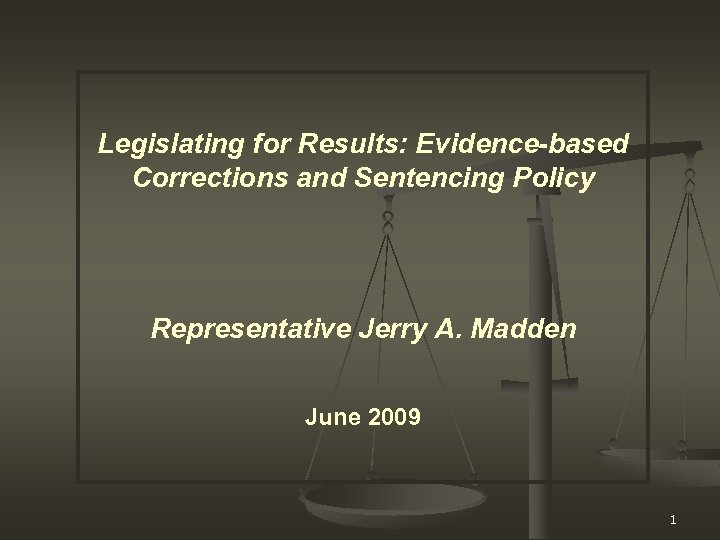 Legislating for Results: Evidence-based Corrections and Sentencing Policy

Representative Jerry A. Madden

June 2009

1